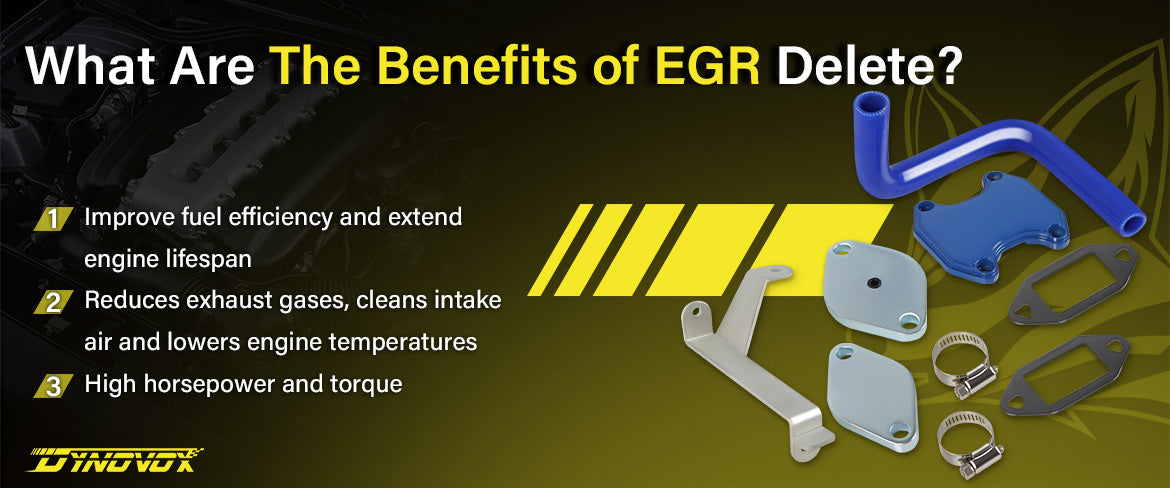 What Are The Benefits of EGR Delete?

1 Improve fuel efficiency and extend engine lifespan

2 Reduces exhaust gases, cleans intake air and lowers engine temperatures

3 High horsepower and torque

DYNOVOX